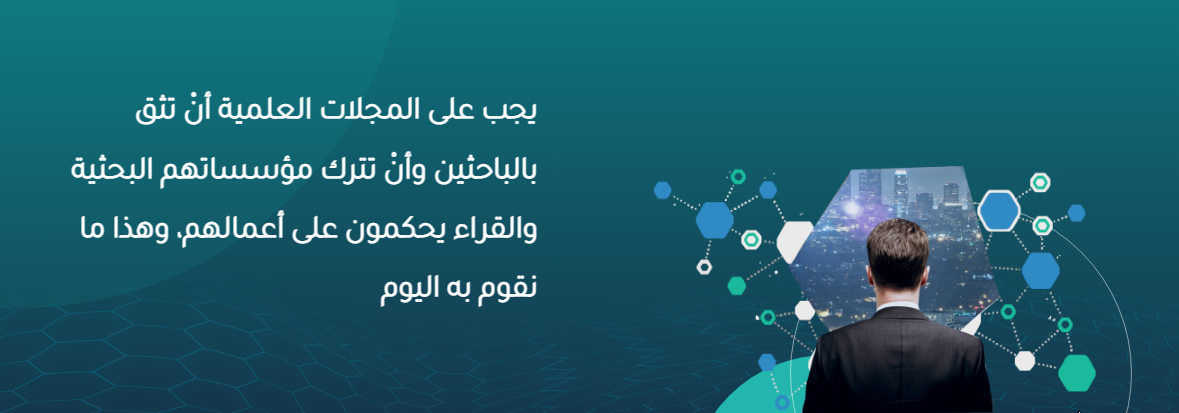 يجب على المجلات العلمية أنْ تثق بالباحثين وأنْ تترك مؤسساتهم البحثية والقراء يحكمون على أعمالهم. وهذا ما نقوم به اليوم